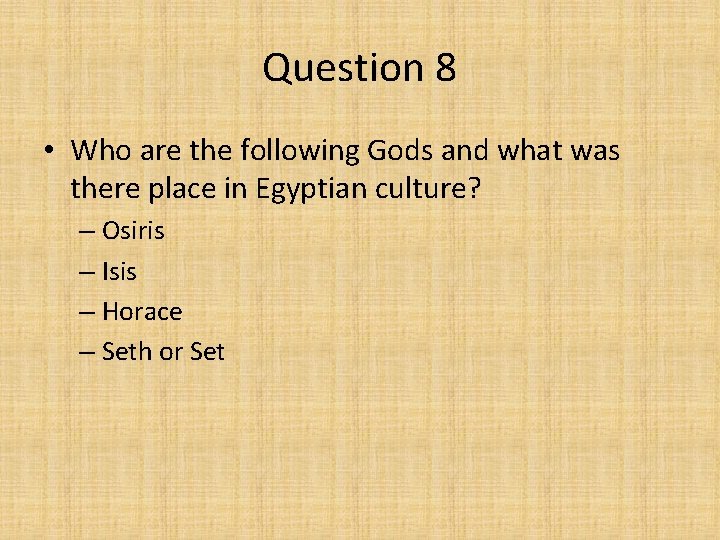 Question 8

• Who are the following Gods and what was there place in Egyptian culture?
– Osiris
– Isis
– Horace
– Seth or Set